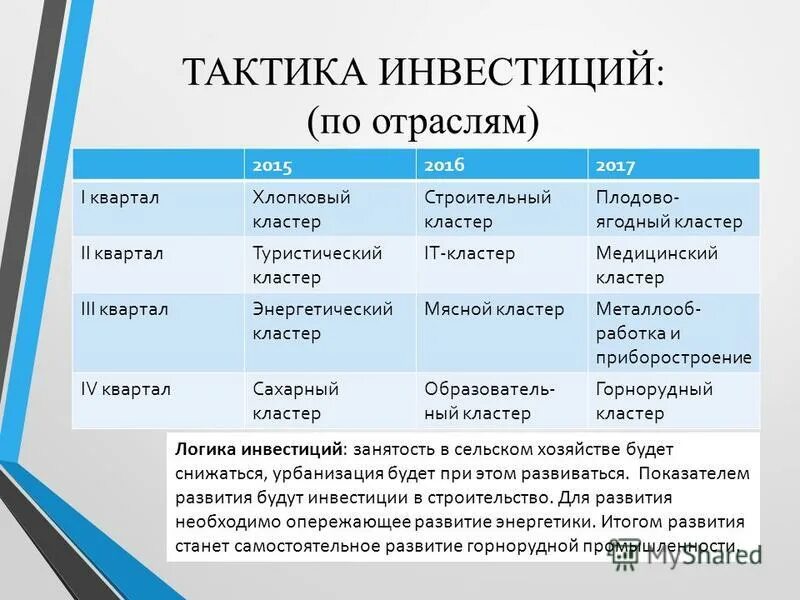 ТАКТИКА ИНВЕСТИЦИЙ:
(по отраслям)

| | 2015 | 2016 | 2017 |
|---|---|---|---|
| I квартал | Хлопковый кластер | Строительный кластер | Плодово-ягодный кластер |
| II квартал | Туристический кластер | IT-кластер | Медицинский кластер |
| III квартал | Энергетический кластер | Мясной кластер | Металлообработка и приборостроение |
| IV квартал | Сахарный кластер | Образовательный кластер | Горнорудный кластер |

**Логика инвестиций**: занятость в сельском хозяйстве будет снижаться, урбанизация будет при этом развиваться. Показателем развития будут инвестиции в строительство. Для развития необходимо опережающее развитие энергетики. Итогом развития станет самостоятельное развитие горнорудной промышленности.

MyShared